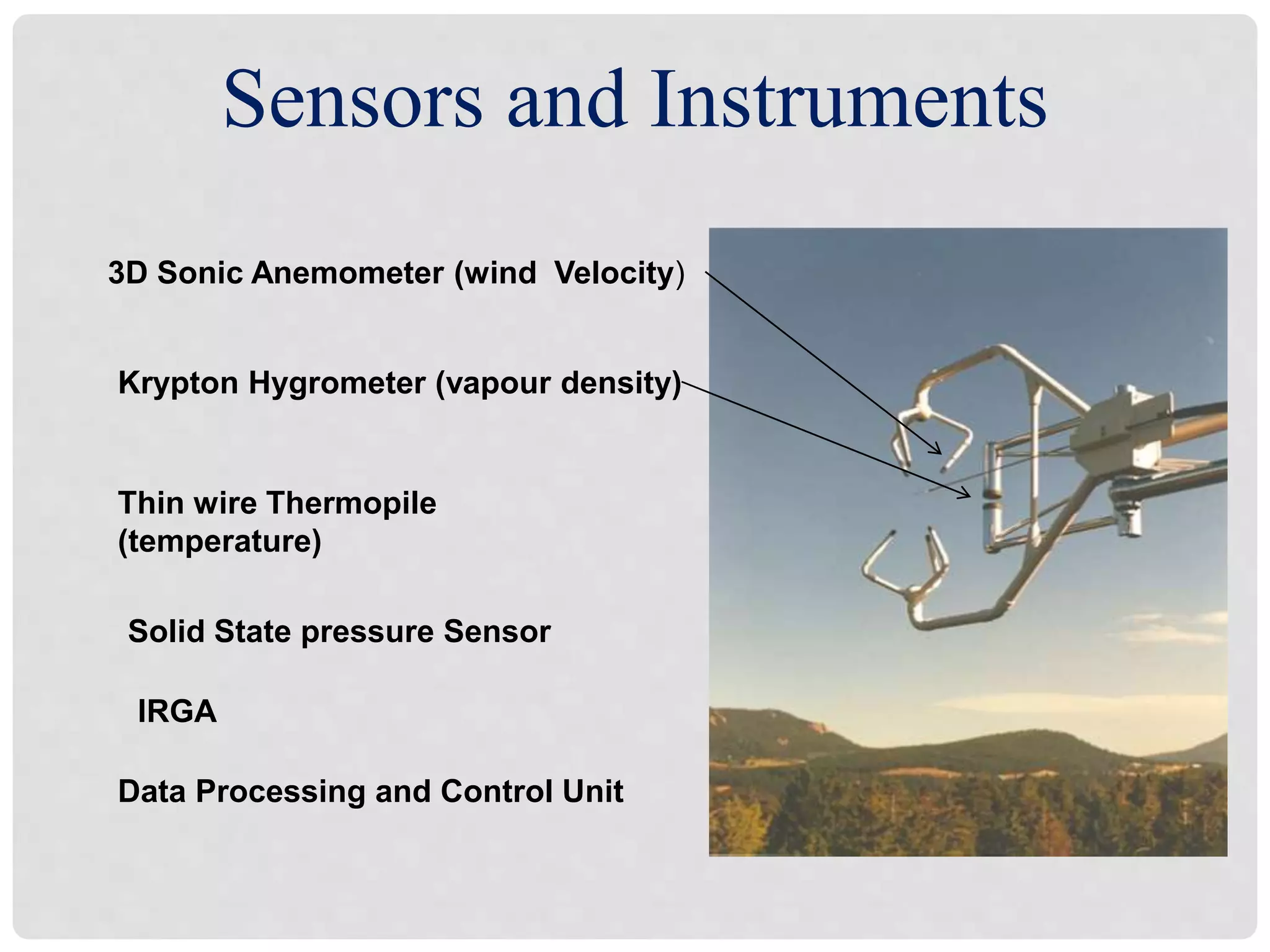 Sensors and Instruments

3D Sonic Anemometer (wind Velocity)

Krypton Hygrometer (vapour density)

Thin wire Thermopile (temperature)

Solid State pressure Sensor

IRGA

Data Processing and Control Unit